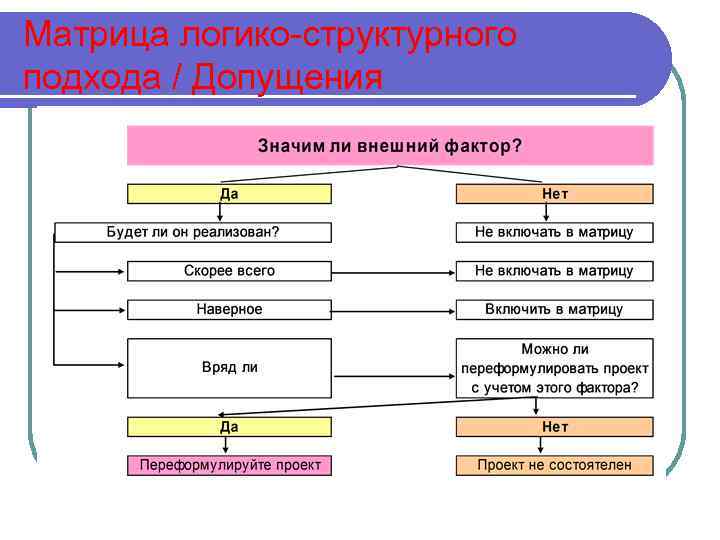 Матрица логико-структурного подхода / Допущения

Значим ли внешний фактор?

Да

Нет

Будет ли он реализован?

Не включать в матрицу

Скорее всего

Не включать в матрицу

Наверное

Включить в матрицу

Вряд ли

Можно ли переформулировать проект с учетом этого фактора?

Да

Нет

Переформулируйте проект

Проект не состоятелен